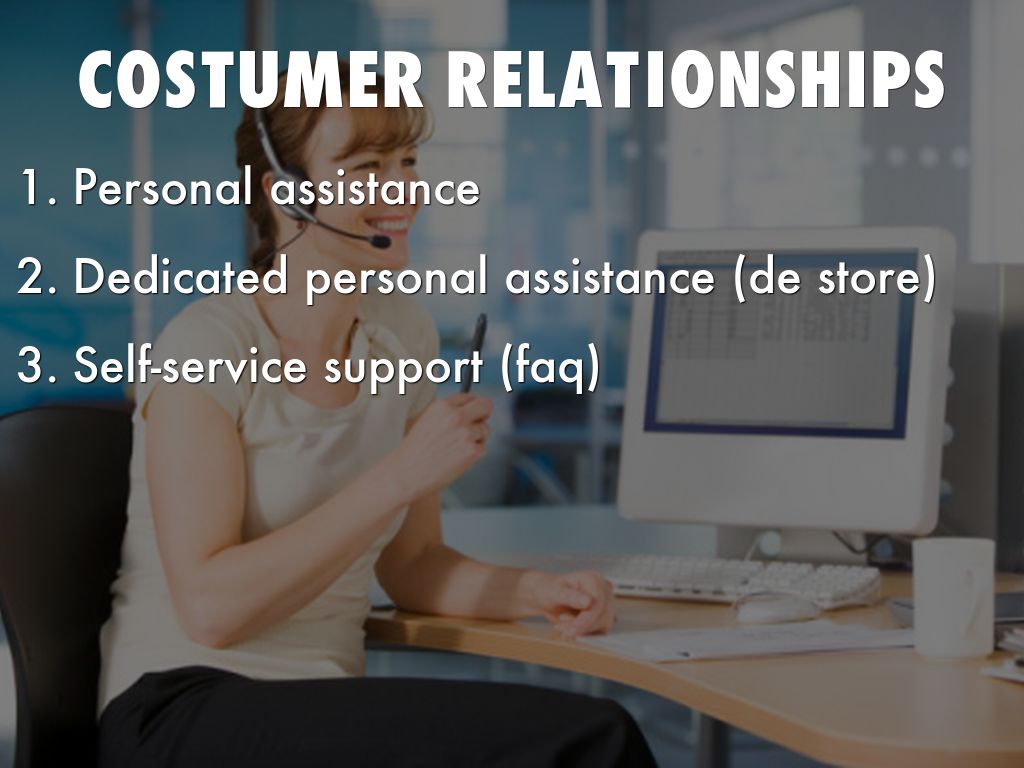 COSTUMER RELATIONSHIPS

1. Personal assistance

2. Dedicated personal assistance (de store)

3. Self-service support (faq)